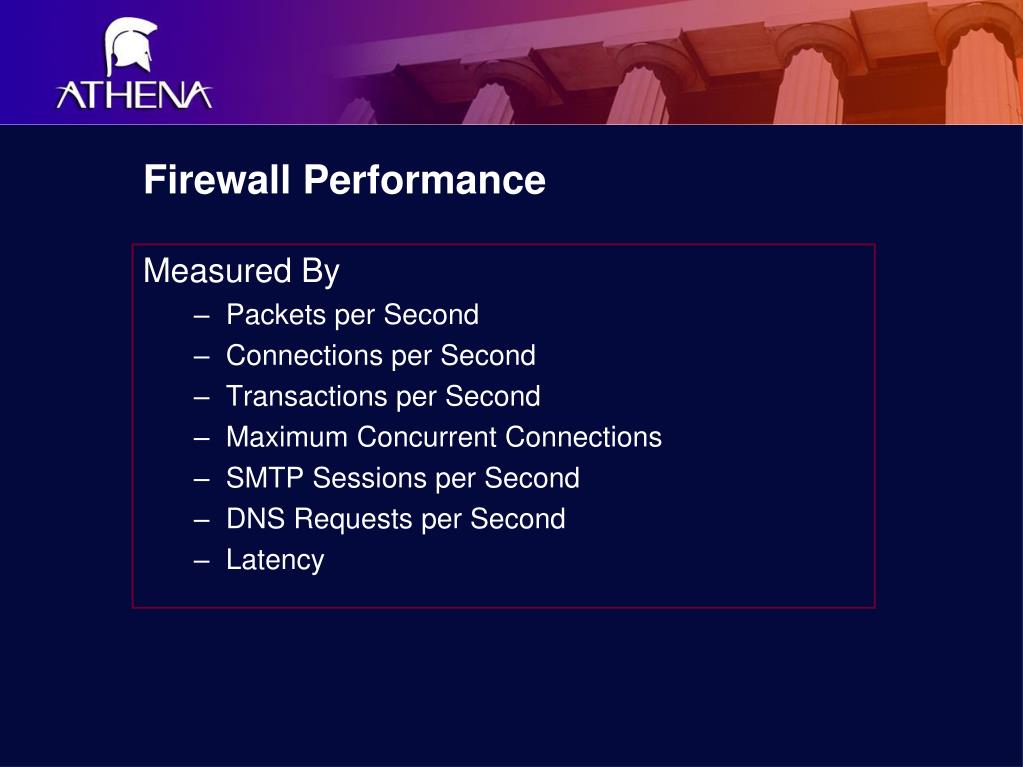 ATHENA

Firewall Performance

Measured By
– Packets per Second
– Connections per Second
– Transactions per Second
– Maximum Concurrent Connections
– SMTP Sessions per Second
– DNS Requests per Second
– Latency